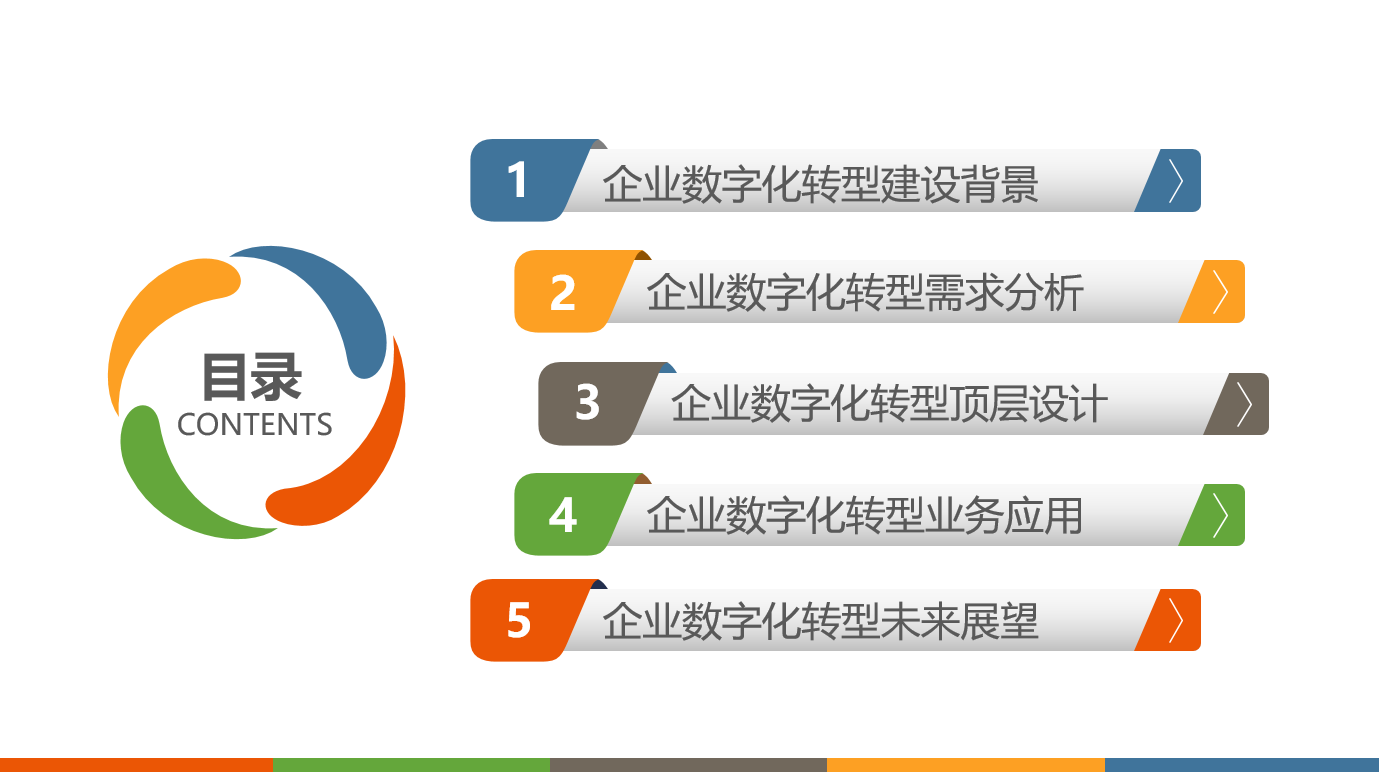 目录
CONTENTS

1 企业数字化转型建设背景

2 企业数字化转型需求分析

3 企业数字化转型顶层设计

4 企业数字化转型业务应用

5 企业数字化转型未来展望